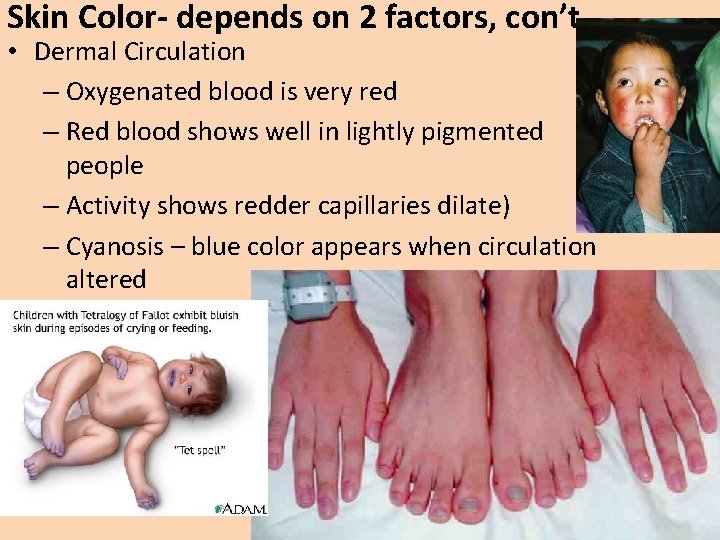 Skin Color- depends on 2 factors, con't

• Dermal Circulation
– Oxygenated blood is very red
– Red blood shows well in lightly pigmented people
– Activity shows redder capillaries dilate)
– Cyanosis – blue color appears when circulation altered

Children with Tetralogy of Fallot exhibit bluish skin during episodes of crying or feeding.

"Tet spell"

ADAM.